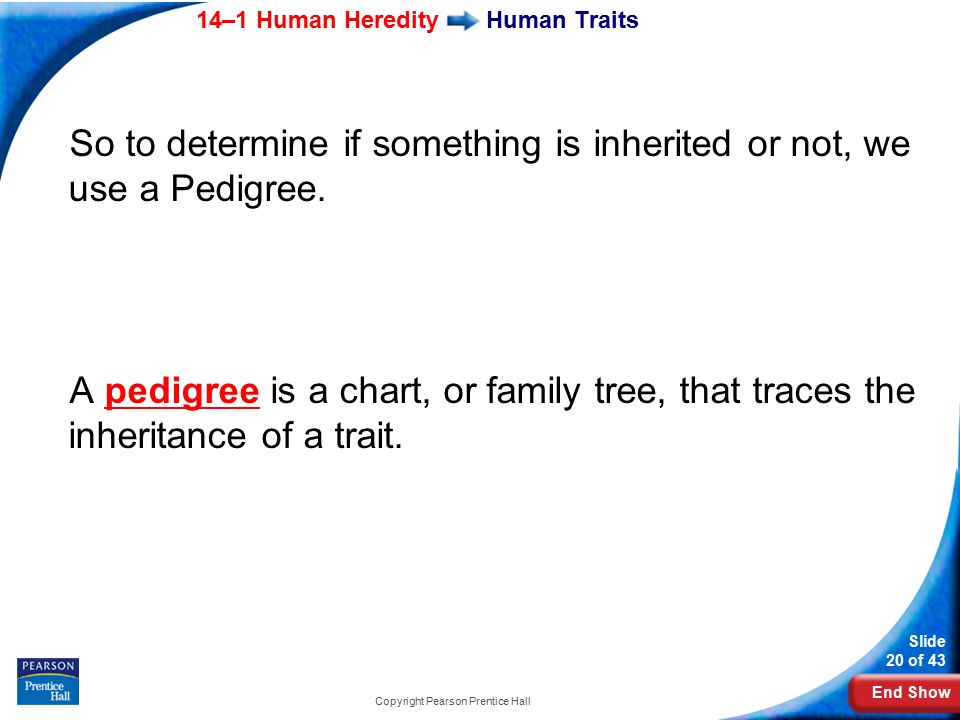 14–1 Human Heredity Human Traits

So to determine if something is inherited or not, we use a Pedigree.

A pedigree is a chart, or family tree, that traces the inheritance of a trait.

PEARSON
Prentice Hall

Copyright Pearson Prentice Hall

Slide 20 of 43

End Show